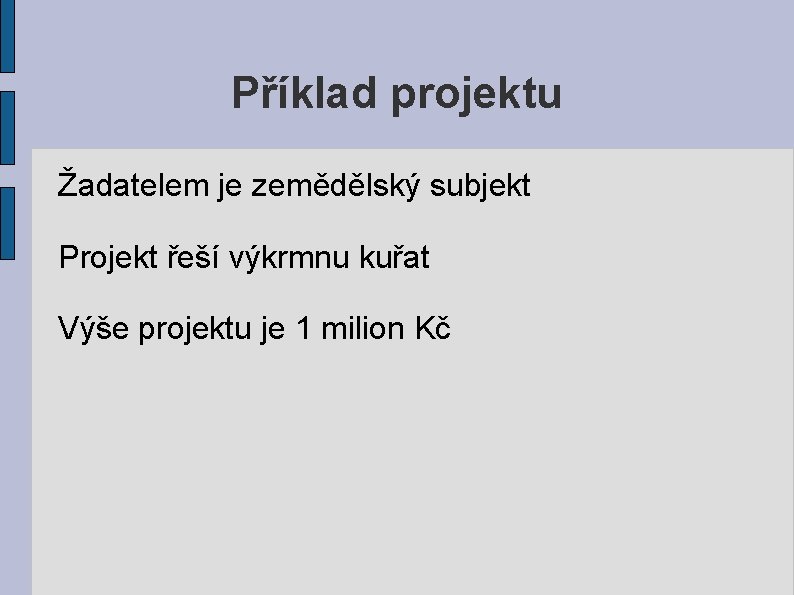 Příklad projektu

Žadatelem je zemědělský subjekt

Projekt řeší výkrmnu kuřat

Výše projektu je 1 milion Kč